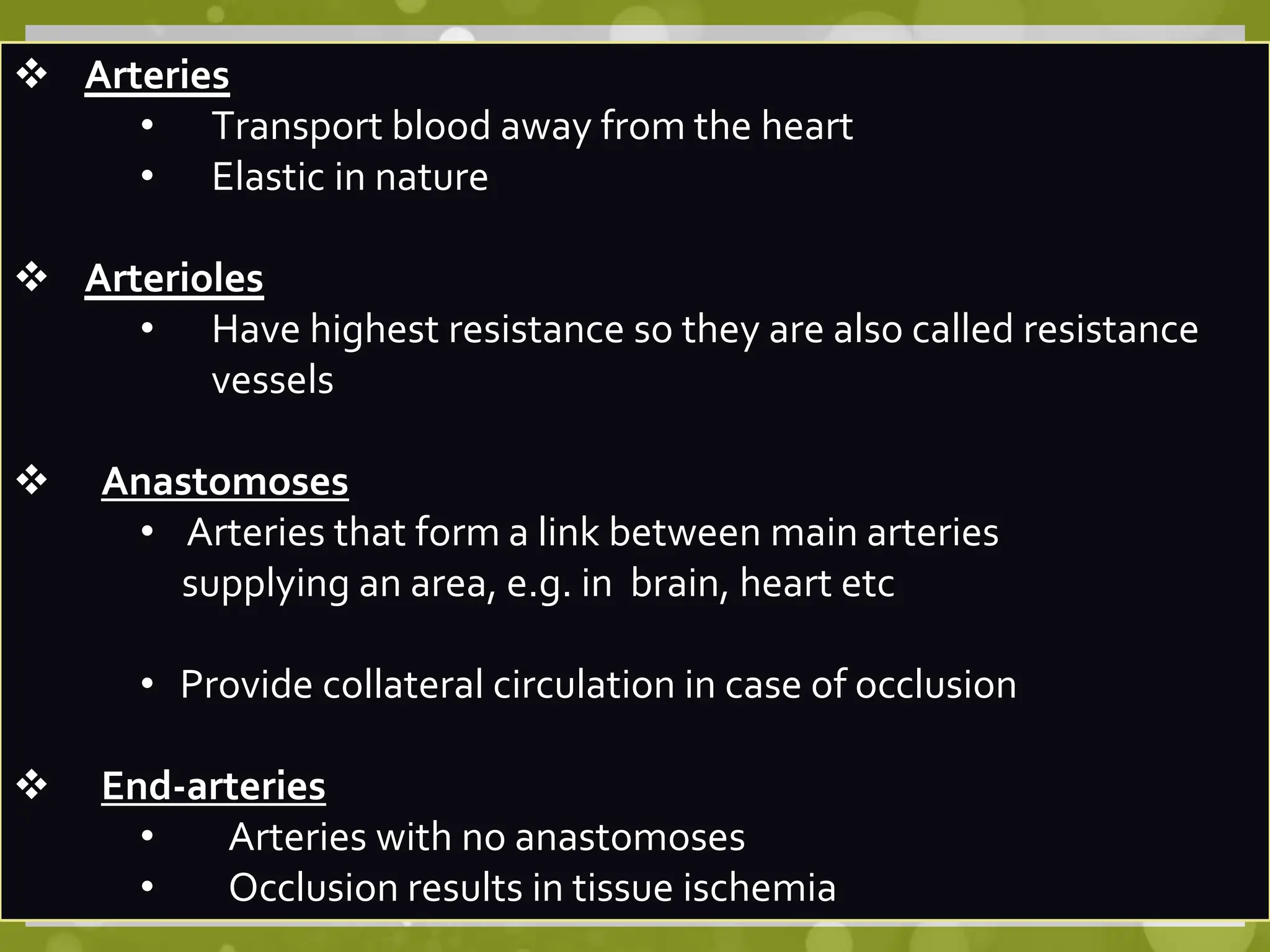 ❖ Arteries

• Transport blood away from the heart
• Elastic in nature

❖ Arterioles

• Have highest resistance so they are also called resistance vessels

❖ Anastomoses

• Arteries that form a link between main arteries supplying an area, e.g. in brain, heart etc

• Provide collateral circulation in case of occlusion

❖ End-arteries

• Arteries with no anastomoses
• Occlusion results in tissue ischemia